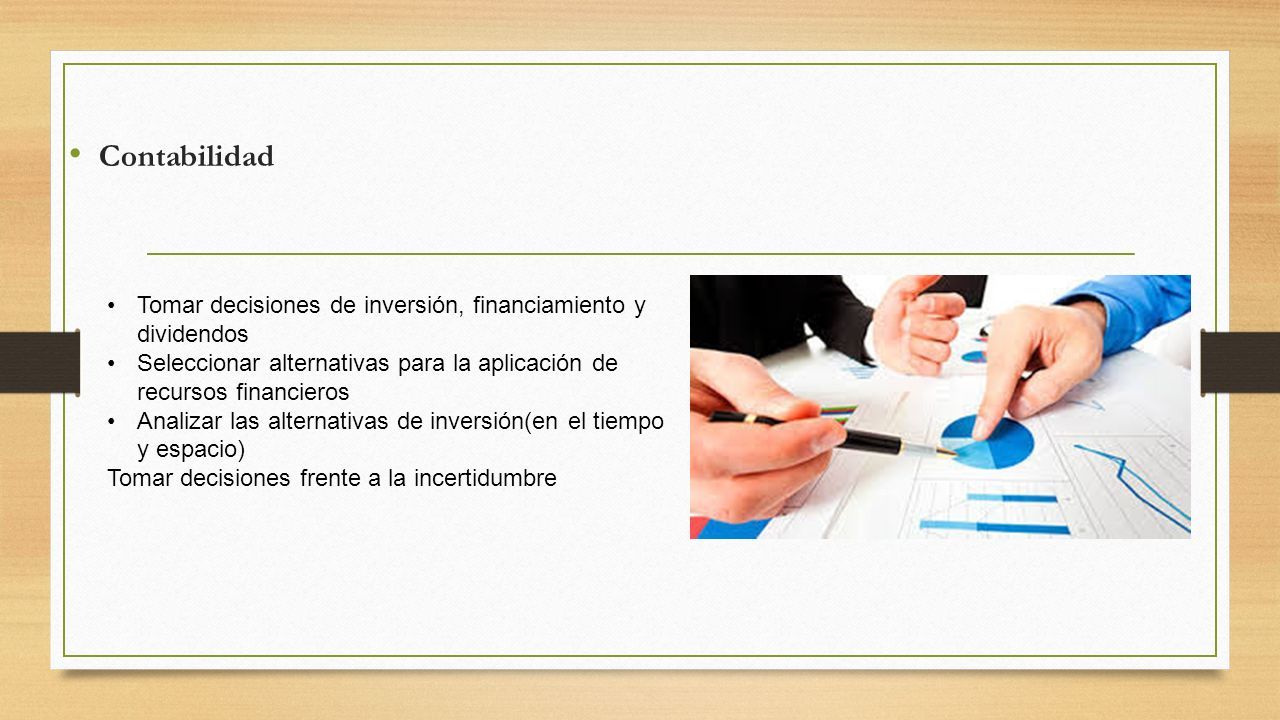 • Contabilidad

• Tomar decisiones de inversión, financiamiento y dividendos
• Seleccionar alternativas para la aplicación de recursos financieros
• Analizar las alternativas de inversión(en el tiempo y espacio)
Tomar decisiones frente a la incertidumbre